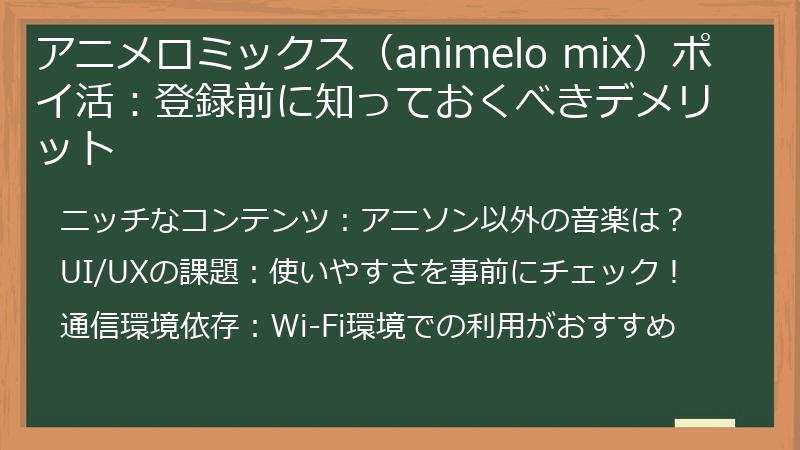 アニメロミックス（animelo mix）ポイ活：登録前に知っておくべきデメリット

ニッチなコンテンツ：アニソン以外の音楽は？

UI/UXの課題：使いやすさを事前にチェック！

通信環境依存：Wi-Fi環境での利用がおすすめ